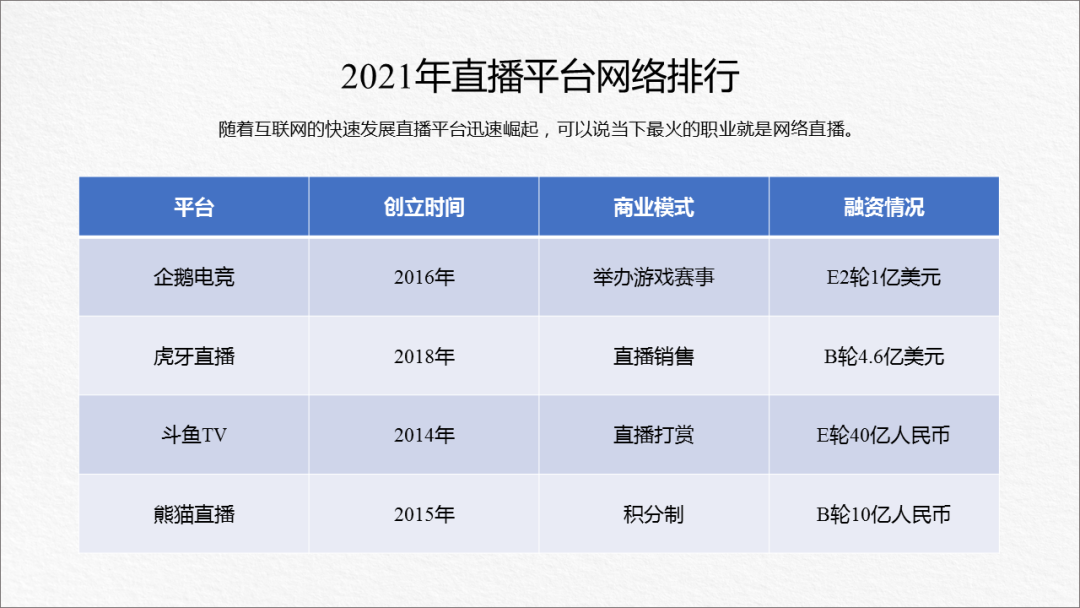 2021年直播平台网络排行

随着互联网的快速发展直播平台迅速崛起，可以说当下最火的职业就是网络直播。

| 平台 | 创立时间 | 商业模式 | 融资情况 |
|---|---|---|---|
| 企鹅电竞 | 2016年 | 举办游戏赛事 | E2轮1亿美元 |
| 虎牙直播 | 2018年 | 直播销售 | B轮4.6亿美元 |
| 斗鱼TV | 2014年 | 直播打赏 | E轮40亿人民币 |
| 熊猫直播 | 2015年 | 积分制 | B轮10亿人民币 |